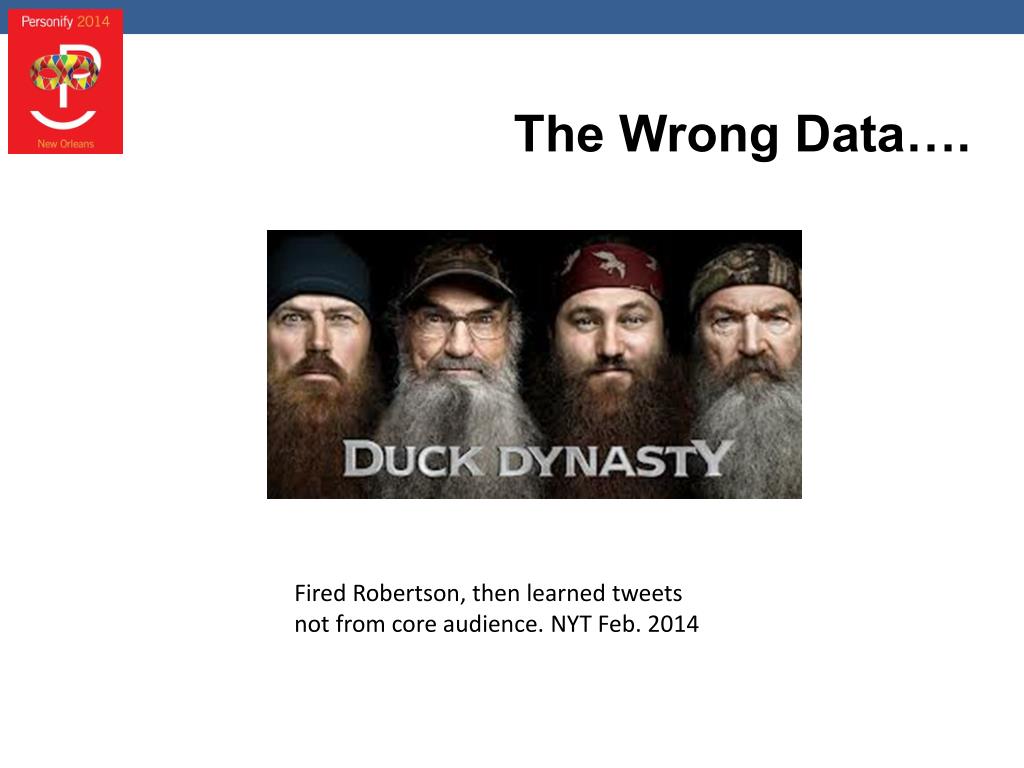 Personify 2014

New Orleans

The Wrong Data….

DUCK DYNASTY

Fired Robertson, then learned tweets not from core audience. NYT Feb. 2014